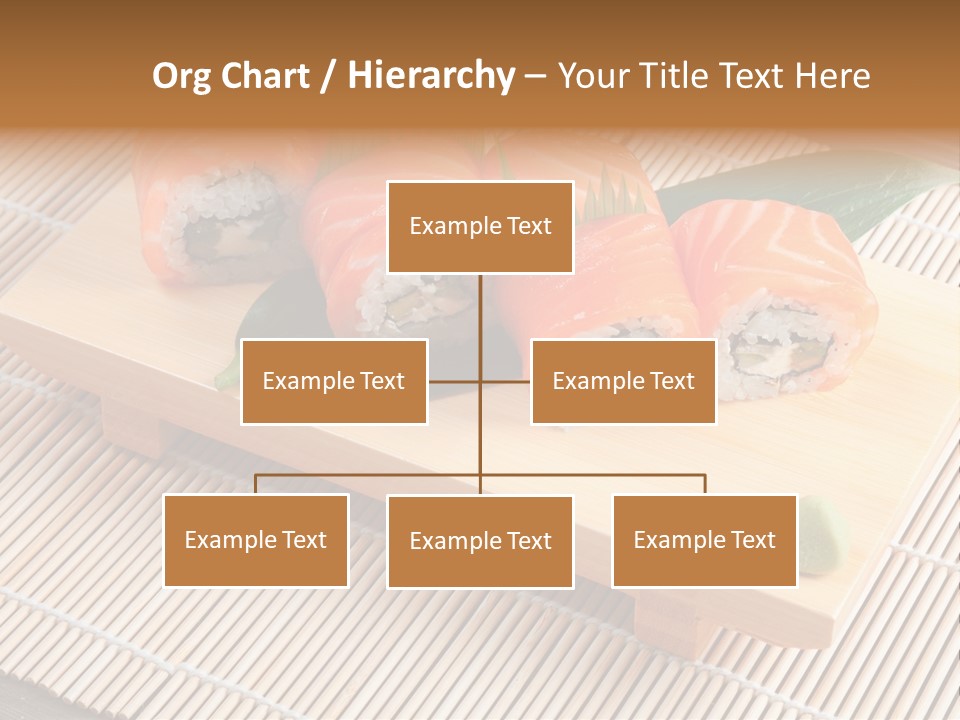 Org Chart / Hierarchy – Your Title Text Here

Example Text

Example Text

Example Text

Example Text

Example Text

Example Text